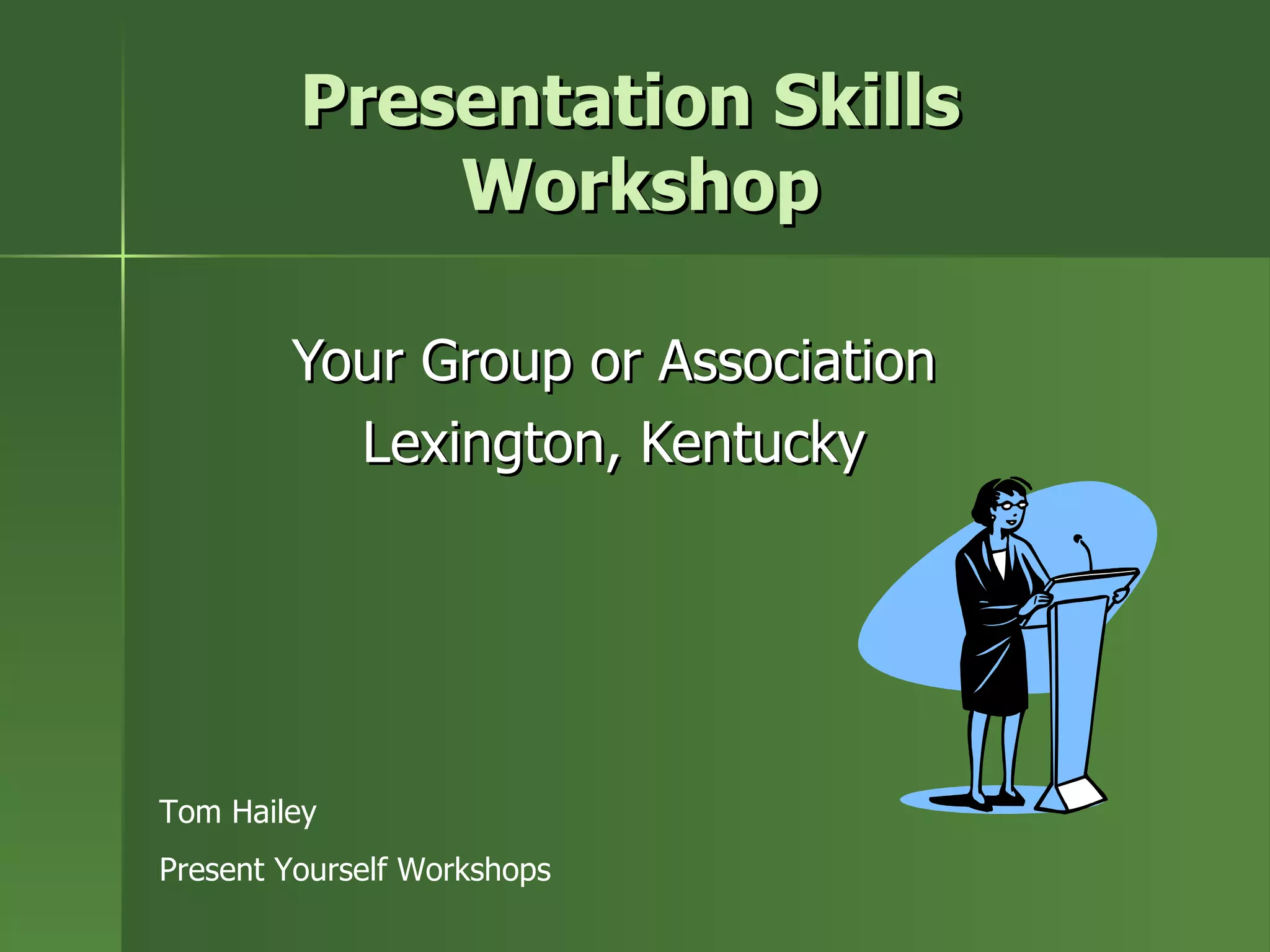 Presentation Skills Workshop

Your Group or Association
Lexington, Kentucky

Tom Hailey

Present Yourself Workshops